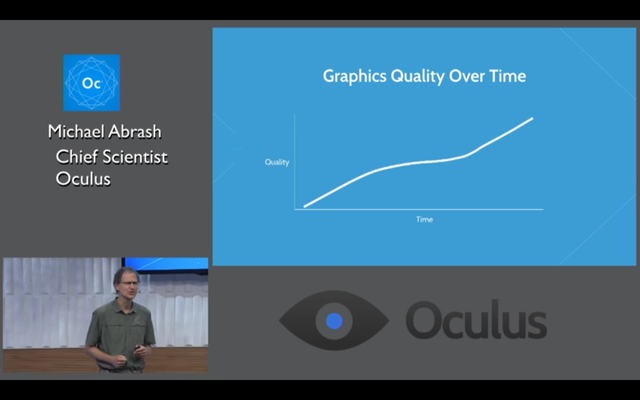 Oc

Michael Abrash
Chief Scientist
Oculus

Graphics Quality Over Time

Quality

Time

Oculus